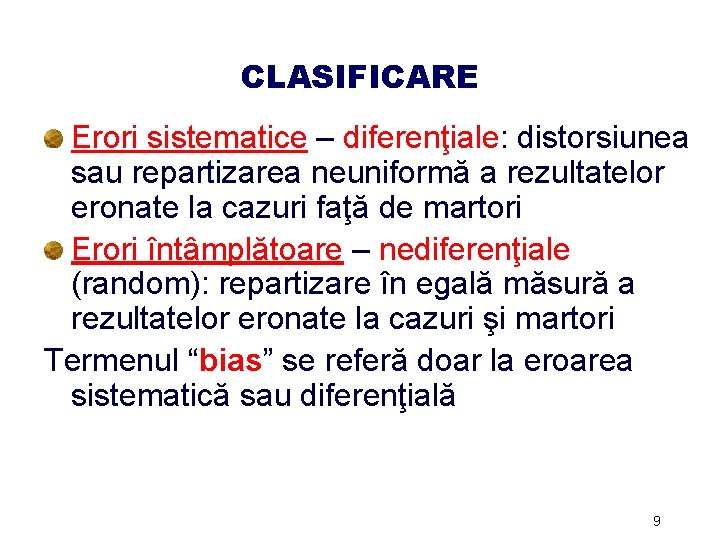 CLASIFICARE

Erori sistematice – diferenţiale: distorsiunea sau repartizarea neuniformă a rezultatelor eronate la cazuri faţă de martori

Erori întâmplătoare – nediferenţiale (random): repartizare în egală măsură a rezultatelor eronate la cazuri şi martori

Termenul “bias” se referă doar la eroarea sistematică sau diferenţială

9